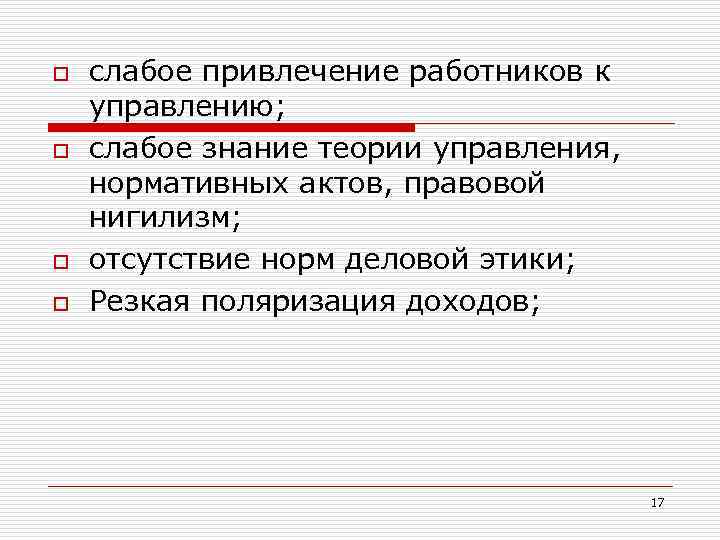 слабое привлечение работников к управлению;

слабое знание теории управления, нормативных актов, правовой нигилизм;

отсутствие норм деловой этики;

Резкая поляризация доходов;

17